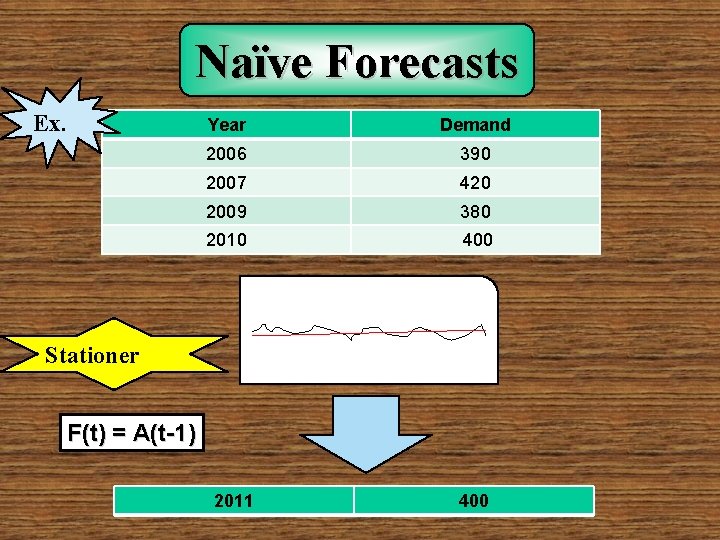 Naïve Forecasts

Ex.

| Year | Demand |
|---|---|
| 2006 | 390 |
| 2007 | 420 |
| 2009 | 380 |
| 2010 | 400 |

Stationer

$F(t) = A(t-1)$

| 2011 | 400 |
|---|---|